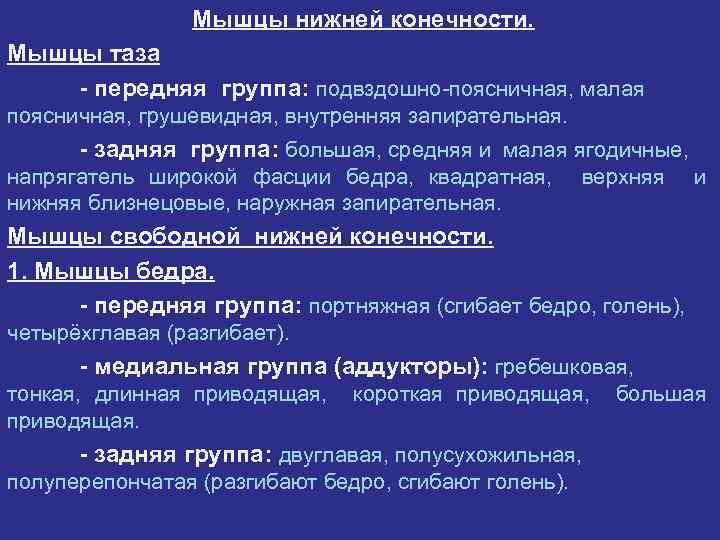 Мышцы нижней конечности.

Мышцы таза

- передняя группа: подвздошно-поясничная, малая поясничная, грушевидная, внутренняя запирательная.

- задняя группа: большая, средняя и малая ягодичные, напрягатель широкой фасции бедра, квадратная, верхняя и нижняя близнецовые, наружная запирательная.

Мышцы свободной нижней конечности.

1. Мышцы бедра.

- передняя группа: портняжная (сгибает бедро, голень), четырёхглавая (разгибает).

- медиальная группа (аддукторы): гребешковая, тонкая, длинная приводящая, короткая приводящая, большая приводящая.

- задняя группа: двуглавая, полусухожильная, полуперепончатая (разгибают бедро, сгибают голень).